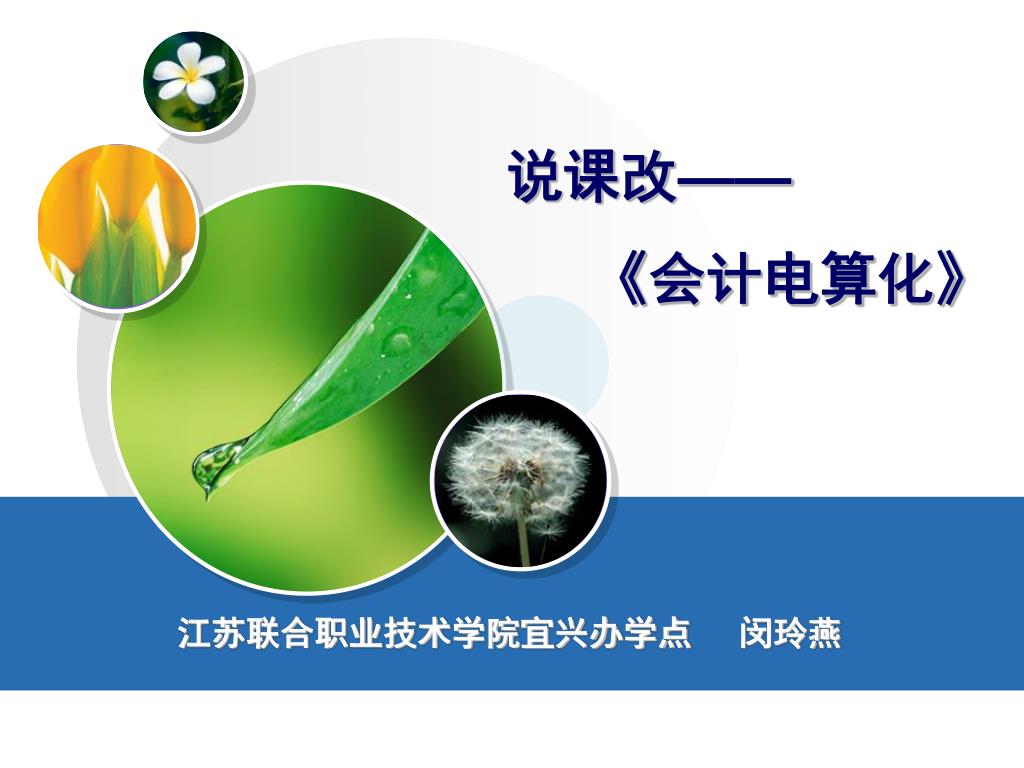 说课改——

《会计电算化》

江苏联合职业技术学院宜兴办学点　闵玲燕